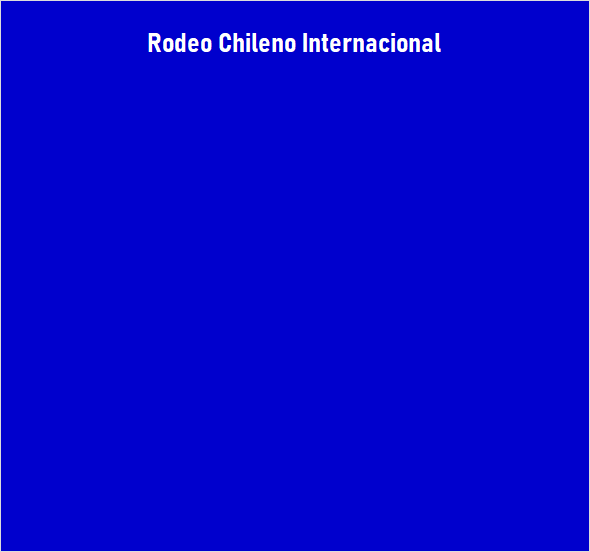 Rodeo Chileno Internacional